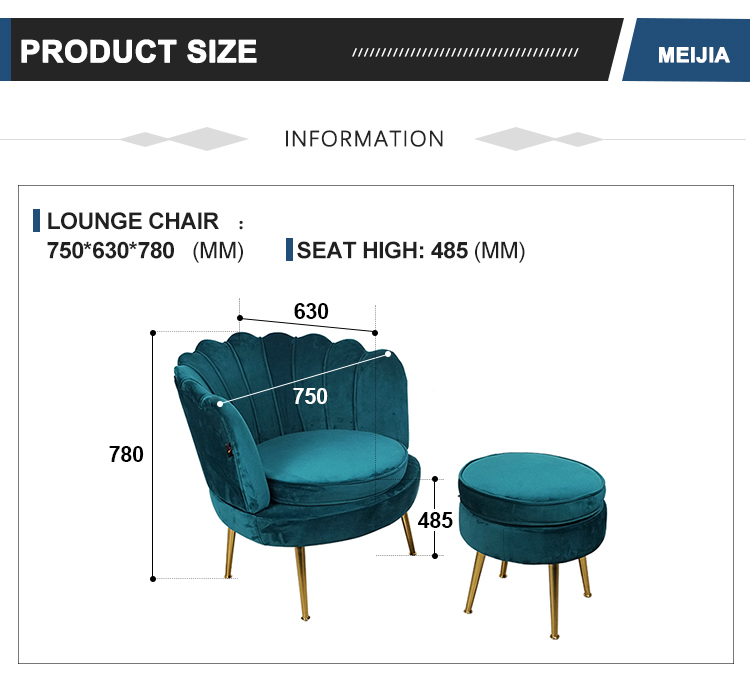 PRODUCT SIZE

MEIJIA

INFORMATION

LOUNGE CHAIR :
750*630*780 (MM)

SEAT HIGH: 485 (MM)

630

750

780

485